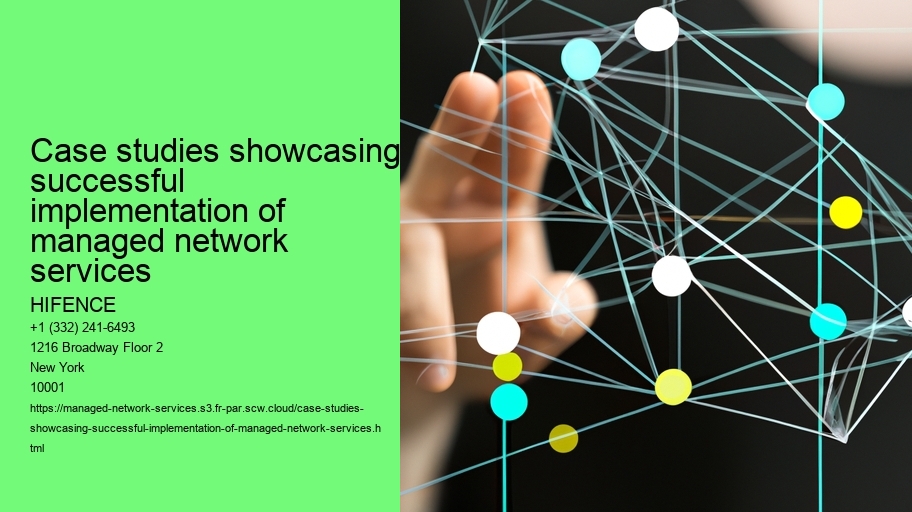 Case studies showcasing successful implementation of managed network services

HIFENCE
+1 (332) 241-6493
1216 Broadway Floor 2
New York
10001
https://managed-network-services.s3.fr-par.scw.cloud/case-studies-showcasing-successful-implementation-of-managed-network-services.html